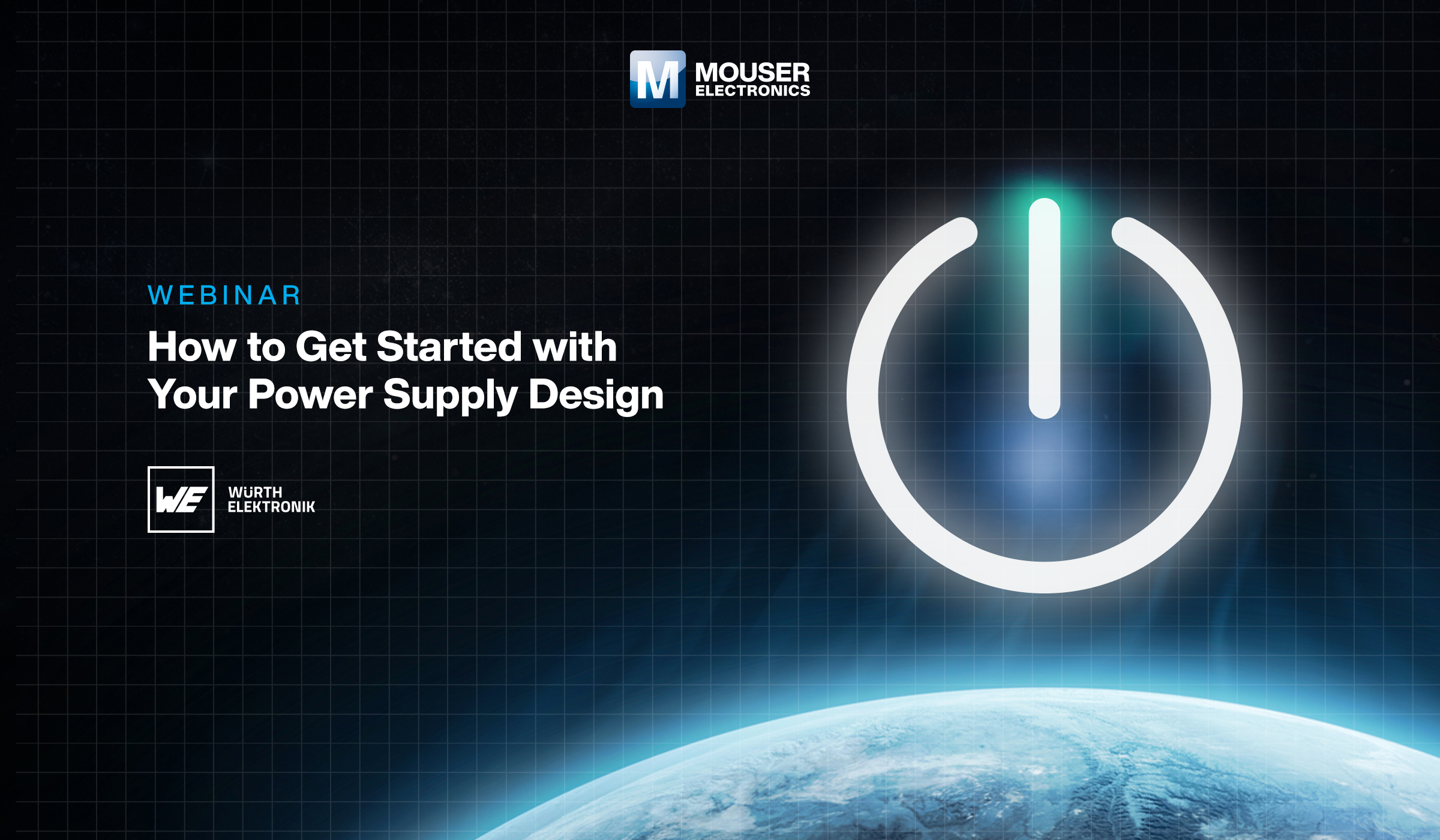 M MOUSER ELECTRONICS

WEBINAR

How to Get Started with Your Power Supply Design

WE WÜRTH ELEKTRONIK